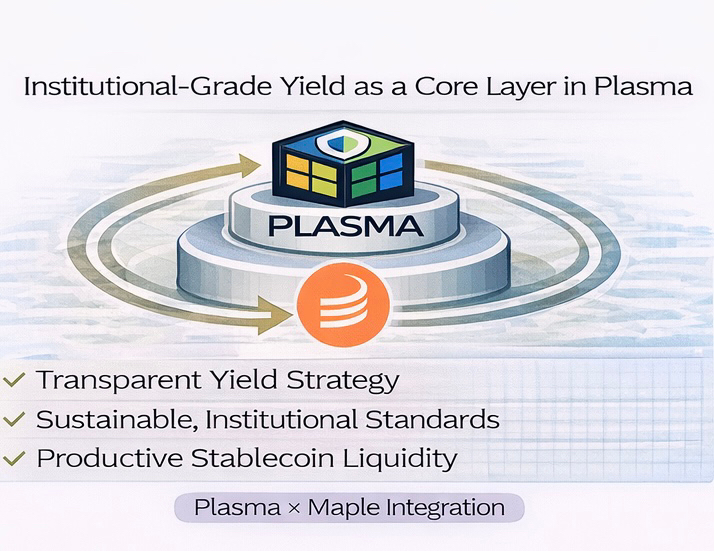 Institutional-Grade Yield as a Core Layer in Plasma

PLASMA

✓ Transparent Yield Strategy
✓ Sustainable, Institutional Standards
✓ Productive Stablecoin Liquidity

Plasma × Maple Integration